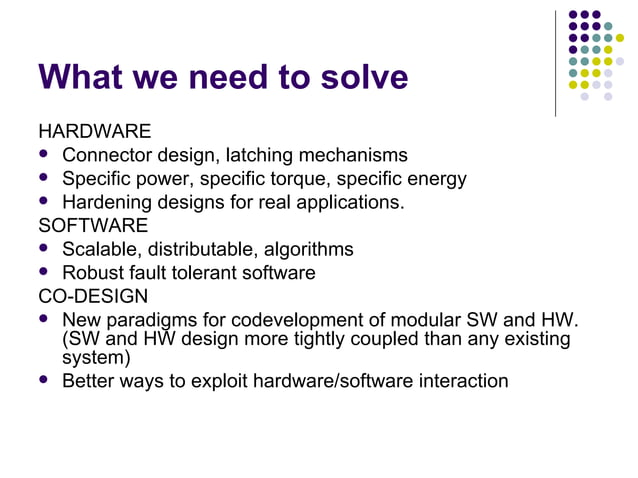 What we need to solve

HARDWARE
- Connector design, latching mechanisms
- Specific power, specific torque, specific energy
- Hardening designs for real applications.

SOFTWARE
- Scalable, distributable, algorithms
- Robust fault tolerant software

CO-DESIGN
- New paradigms for codevelopment of modular SW and HW. (SW and HW design more tightly coupled than any existing system)
- Better ways to exploit hardware/software interaction